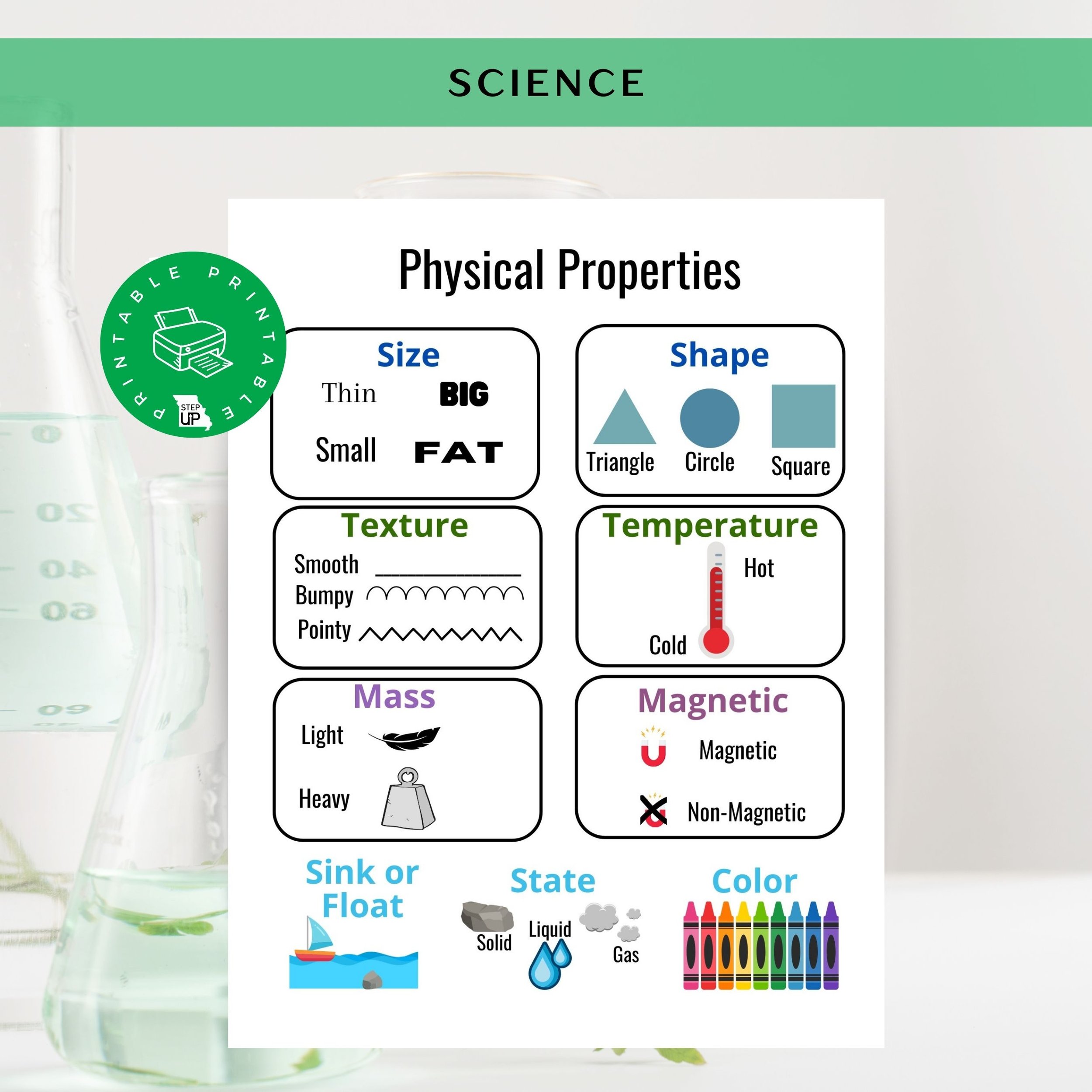 SCIENCE

PRINTABLE PRINTABLE

STEP UP

Physical Properties

Size
Thin BIG
Small FAT

Shape
Triangle Circle Square

Texture
Smooth
Bumpy
Pointy

Temperature
Hot
Cold

Mass
Light
Heavy

Magnetic
Magnetic
Non-Magnetic

Sink or Float

State
Solid Liquid Gas

Color